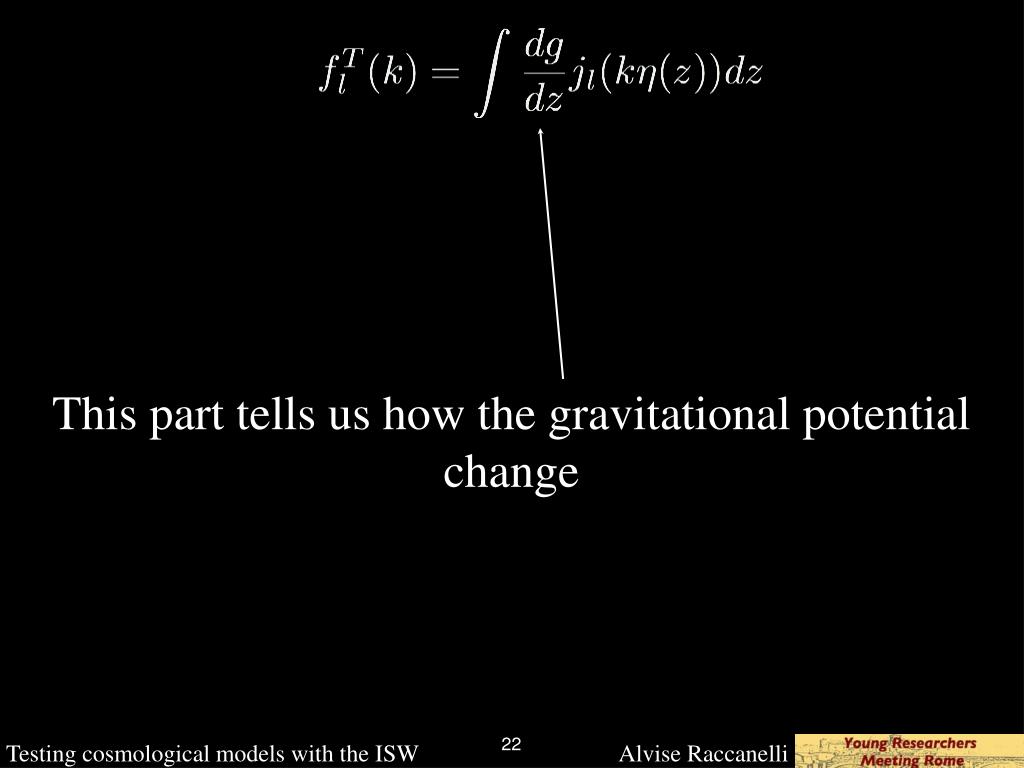 $f_l^T(k) = \int \frac{dg}{dz} j_l(k\eta(z))dz$

This part tells us how the gravitational potential change

Testing cosmological models with the ISW

22

Alvise Raccanelli

Young Researchers Meeting Rome